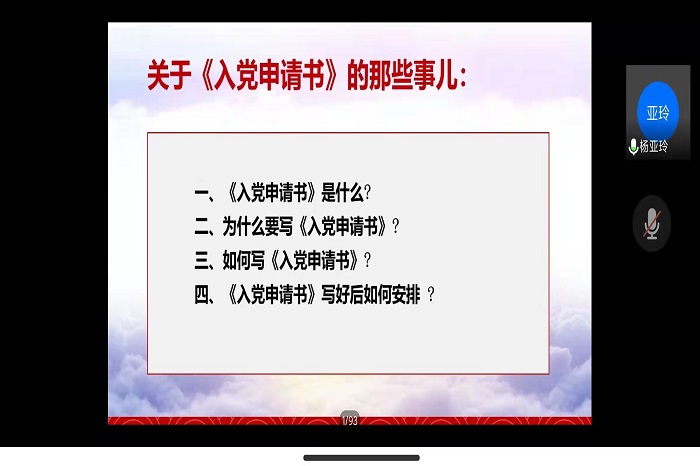 关于《入党申请书》的那些事儿：

一、《入党申请书》是什么？
二、为什么要写《入党申请书》？
三、如何写《入党申请书》？
四、《入党申请书》写好后如何安排 ？

1/93

亚玲
杨亚玲